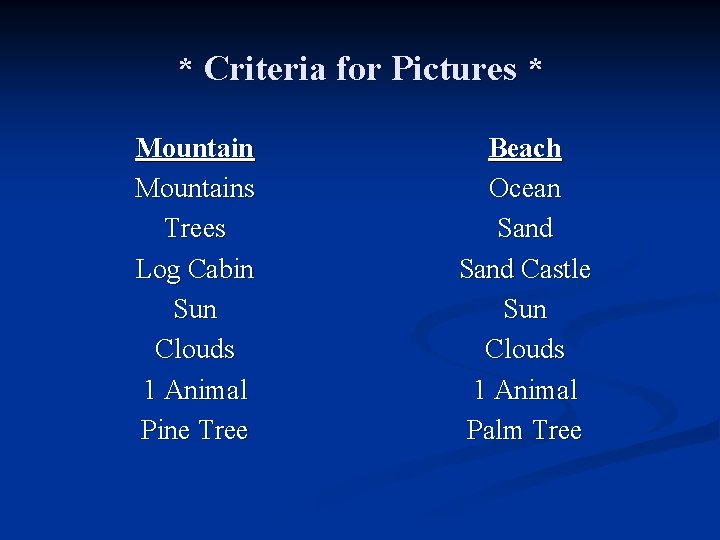 * Criteria for Pictures *

Mountain
Mountains
Trees
Log Cabin
Sun
Clouds
1 Animal
Pine Tree

Beach
Ocean
Sand
Sand Castle
Sun
Clouds
1 Animal
Palm Tree